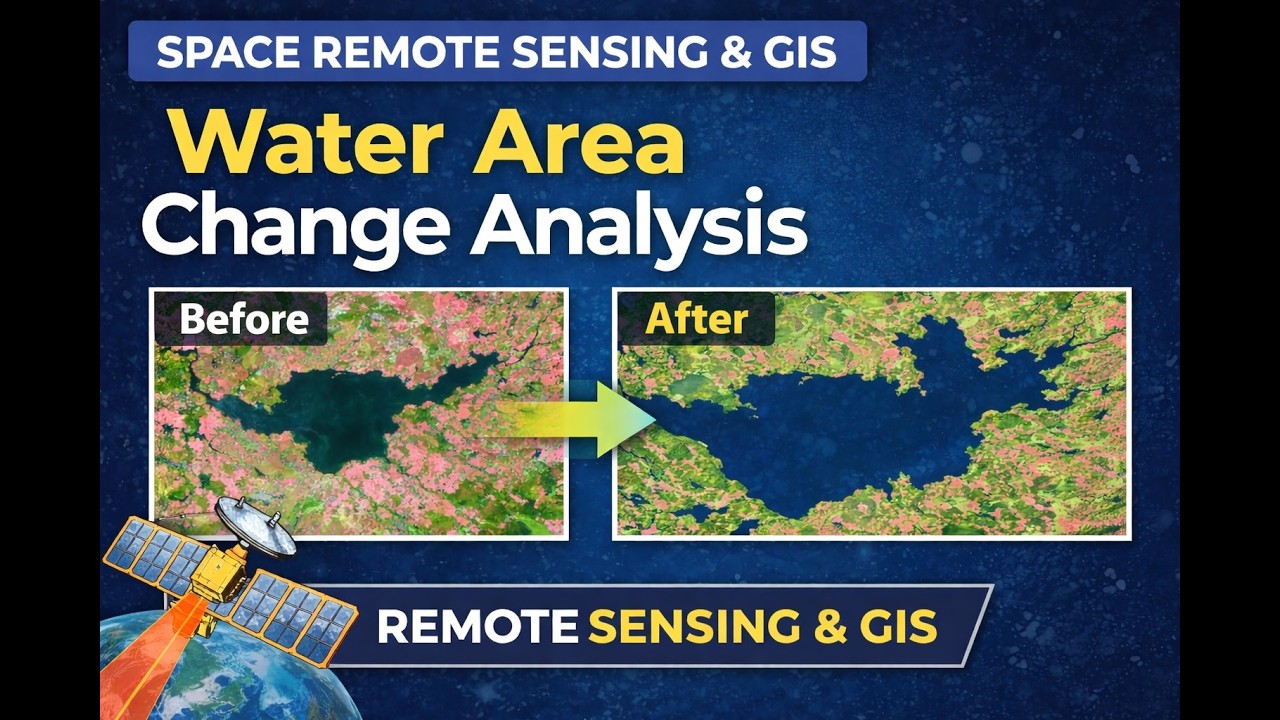 SPACE REMOTE SENSING & GIS

Water Area
Change Analysis

Before

After

REMOTE SENSING & GIS